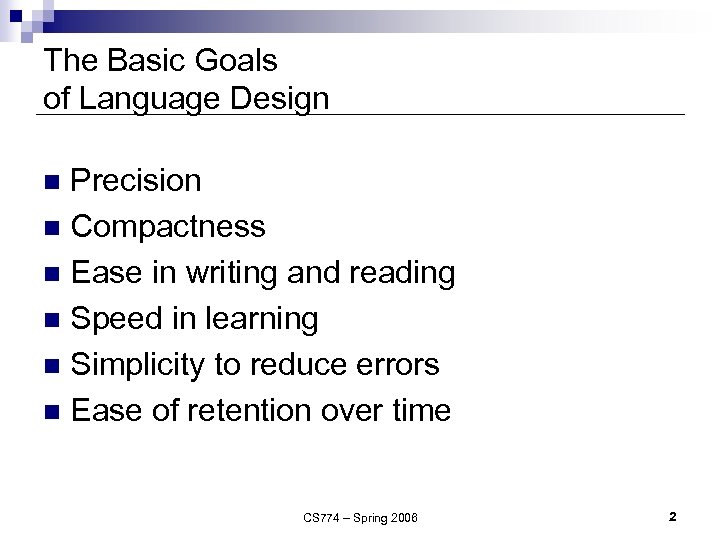 The Basic Goals
of Language Design

- Precision
- Compactness
- Ease in writing and reading
- Speed in learning
- Simplicity to reduce errors
- Ease of retention over time

CS774 – Spring 2006

2